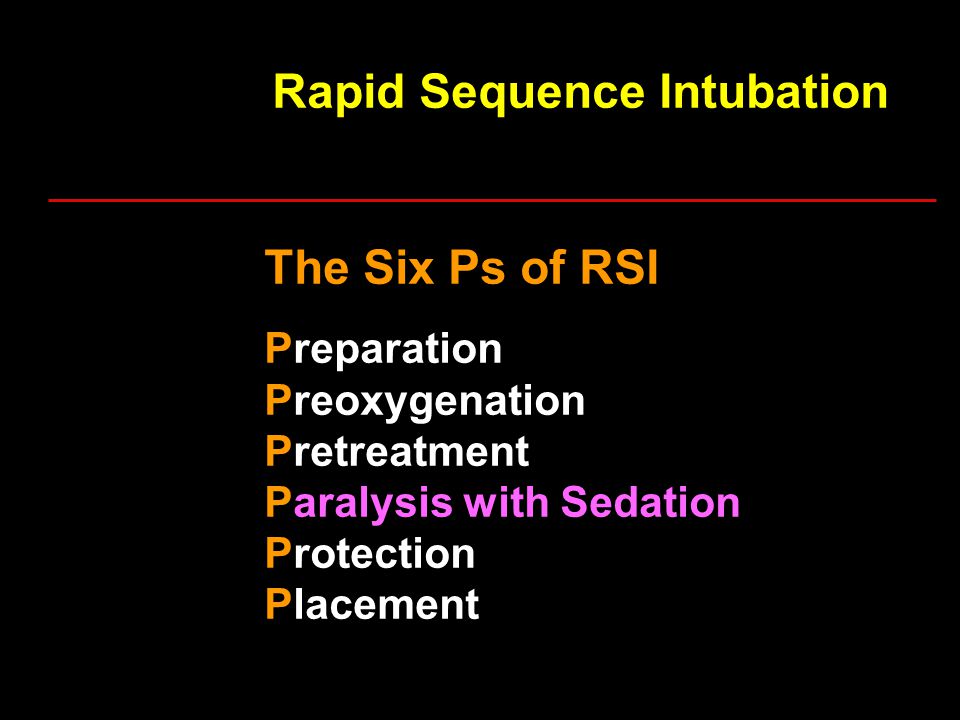 Rapid Sequence Intubation

The Six Ps of RSI

Preparation
Preoxygenation
Pretreatment
Paralysis with Sedation
Protection
Placement